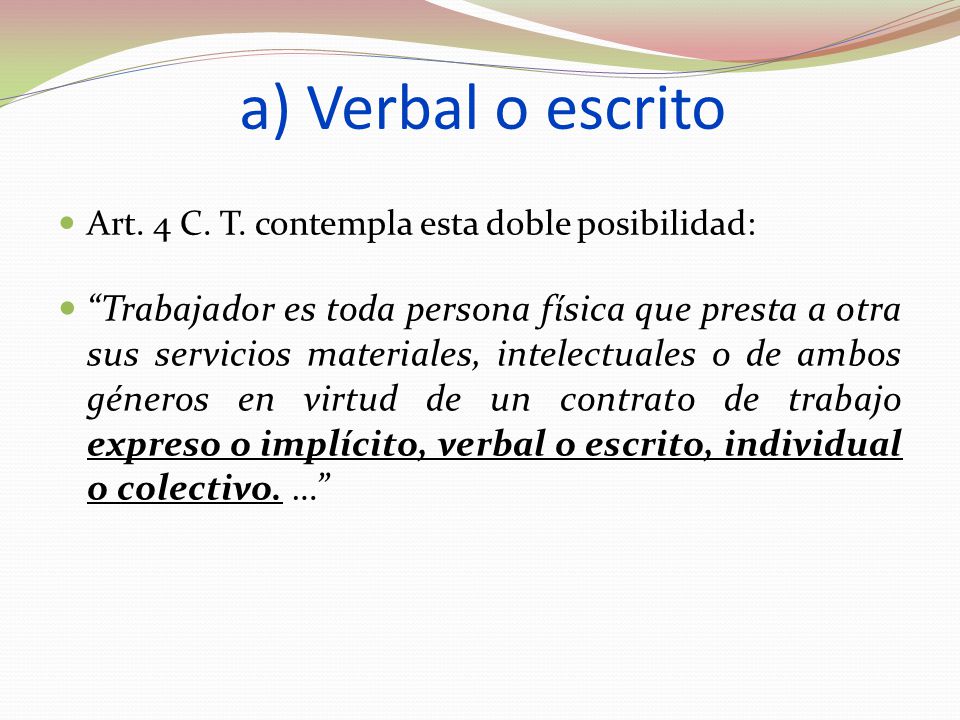 a) Verbal o escrito

Art. 4 C. T. contempla esta doble posibilidad:

“Trabajador es toda persona física que presta a otra sus servicios materiales, intelectuales o de ambos géneros en virtud de un contrato de trabajo expreso o implícito, verbal o escrito, individual o colectivo. …”